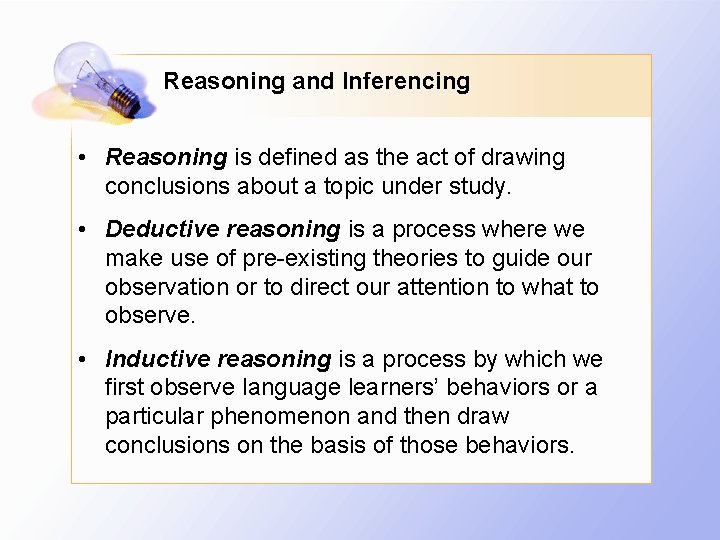 Reasoning and Inferencing

• Reasoning is defined as the act of drawing conclusions about a topic under study.

• Deductive reasoning is a process where we make use of pre-existing theories to guide our observation or to direct our attention to what to observe.

• Inductive reasoning is a process by which we first observe language learners' behaviors or a particular phenomenon and then draw conclusions on the basis of those behaviors.